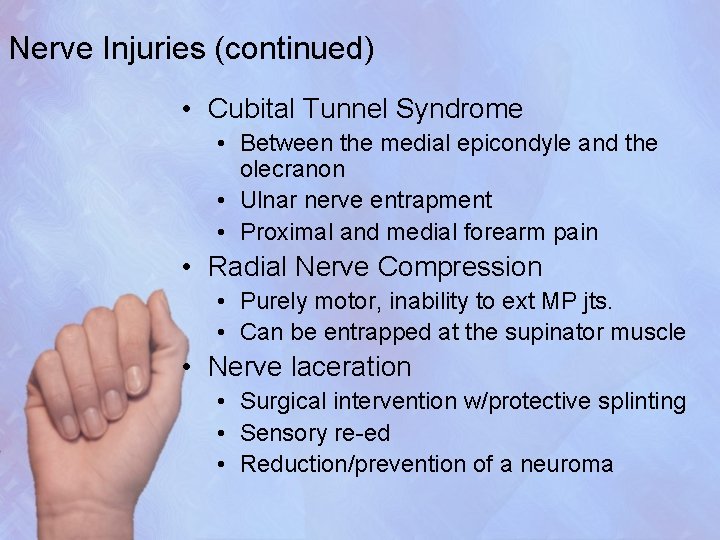 Nerve Injuries (continued)

• Cubital Tunnel Syndrome
  • Between the medial epicondyle and the olecranon
  • Ulnar nerve entrapment
  • Proximal and medial forearm pain
• Radial Nerve Compression
  • Purely motor, inability to ext MP jts.
  • Can be entrapped at the supinator muscle
• Nerve laceration
  • Surgical intervention w/protective splinting
  • Sensory re-ed
  • Reduction/prevention of a neuroma